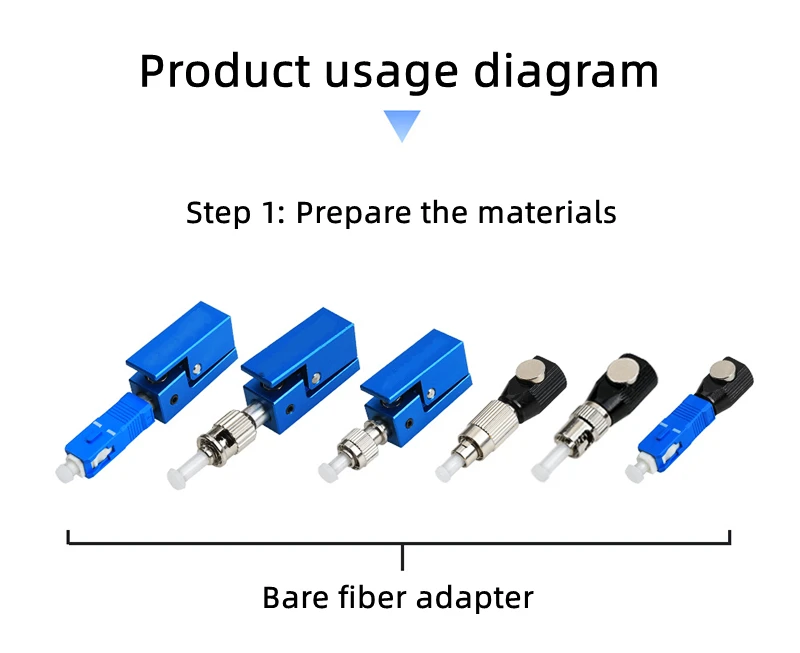 Product usage diagram

Step 1: Prepare the materials

Bare fiber adapter